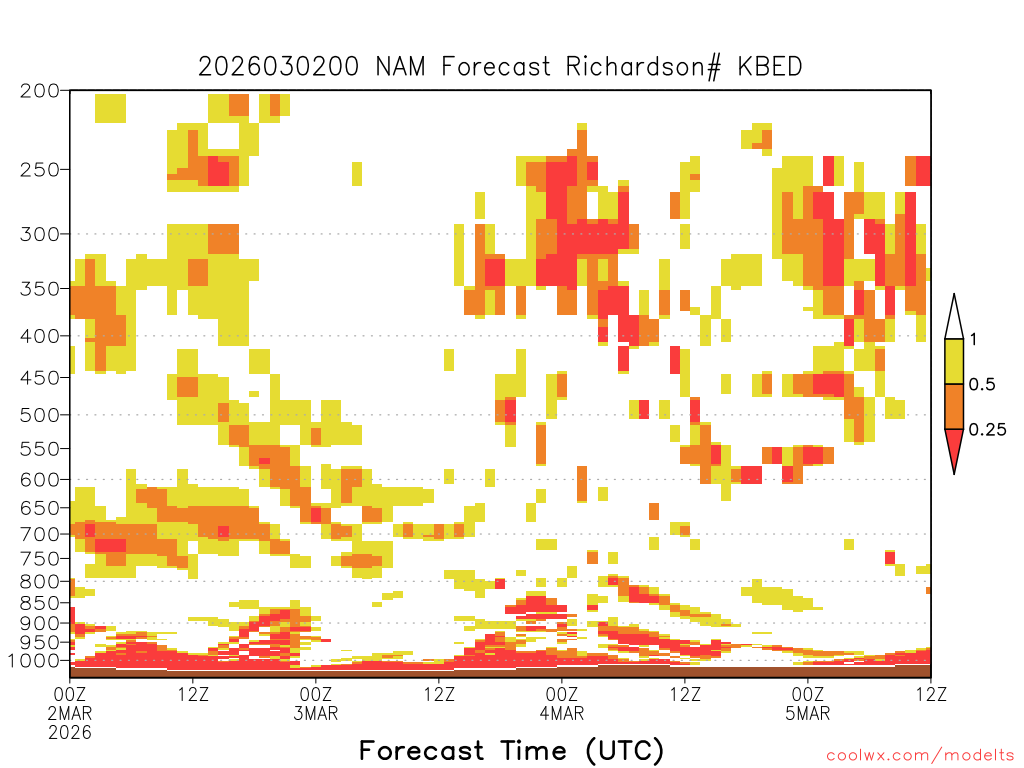 2026030200 NAM Forecast Richardson# KBED

200
250
300
350
400
450
500
550
600
650
700
750
800
850
900
950
1000

1
0.5
0.25

00Z
2MAR
2026
12Z
00Z
3MAR
12Z
00Z
4MAR
12Z
00Z
5MAR
12Z

Forecast Time (UTC)

coolwx.com/modelts